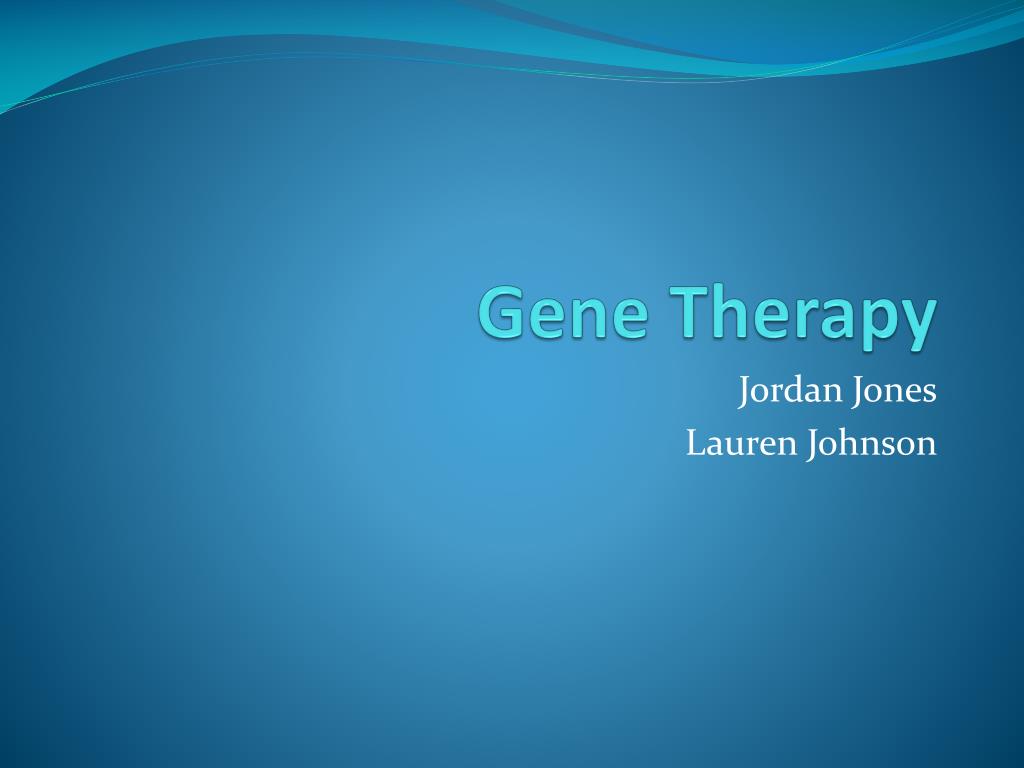 Gene Therapy

Jordan Jones
Lauren Johnson